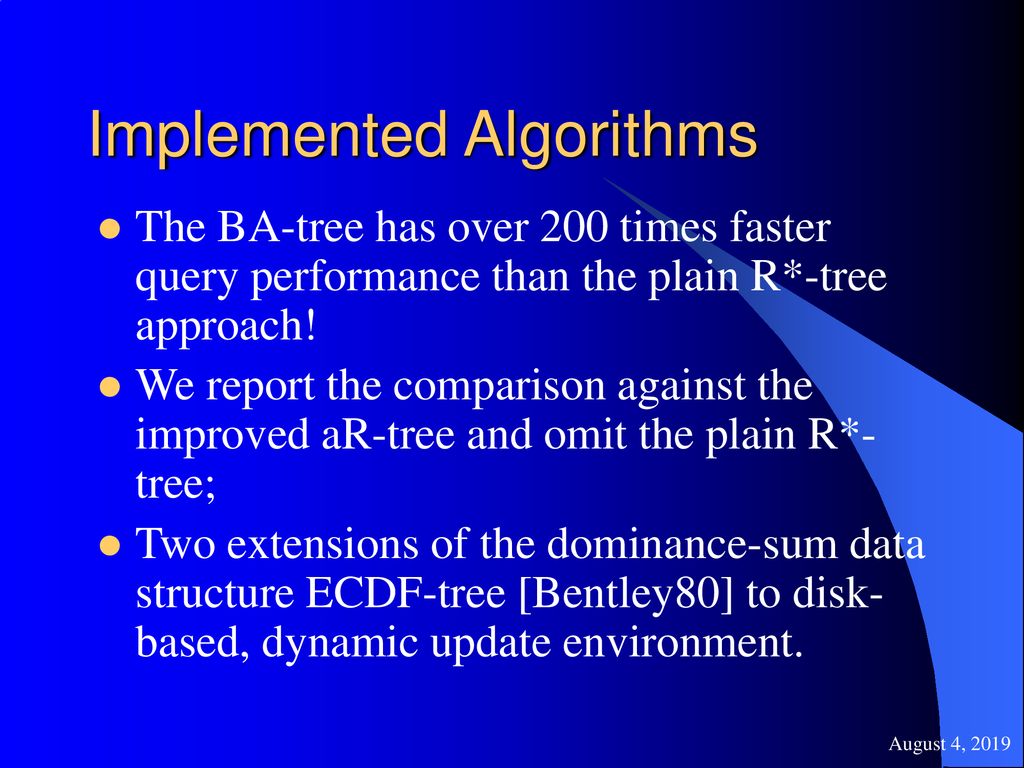 Implemented Algorithms

The BA-tree has over 200 times faster query performance than the plain R*-tree approach!

We report the comparison against the improved aR-tree and omit the plain R*-tree;

Two extensions of the dominance-sum data structure ECDF-tree [Bentley80] to disk-based, dynamic update environment.

August 4, 2019